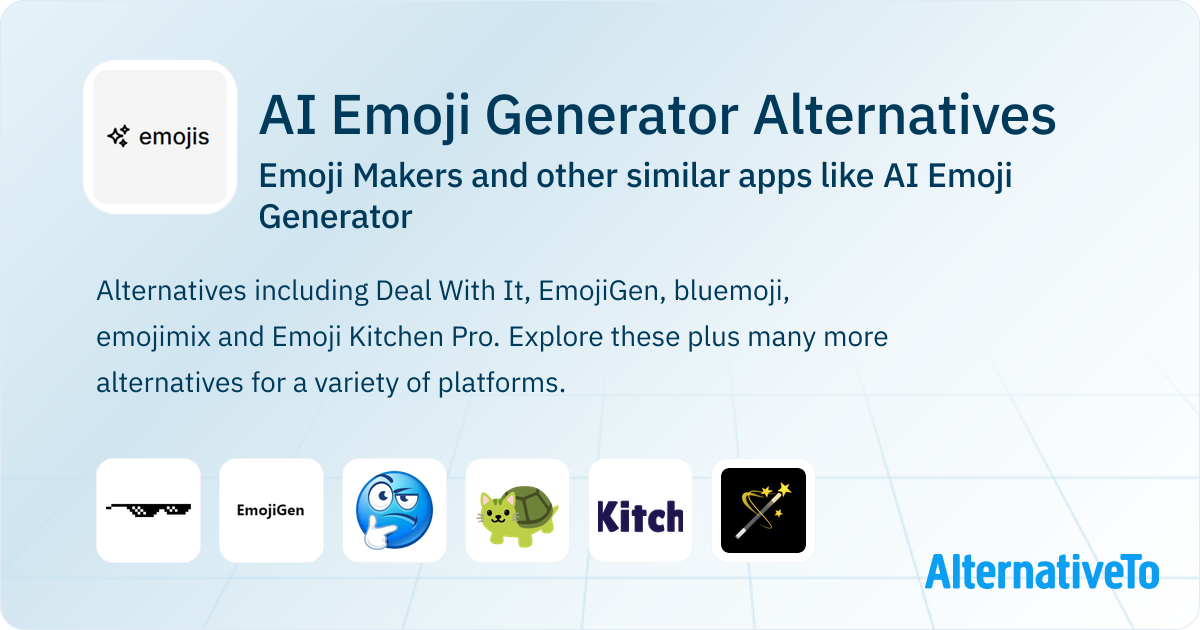 emojis

AI Emoji Generator Alternatives

Emoji Makers and other similar apps like AI Emoji Generator

Alternatives including Deal With It, EmojiGen, bluemoji, emojimix and Emoji Kitchen Pro. Explore these plus many more alternatives for a variety of platforms.

EmojiGen

Kitch

AlternativeTo